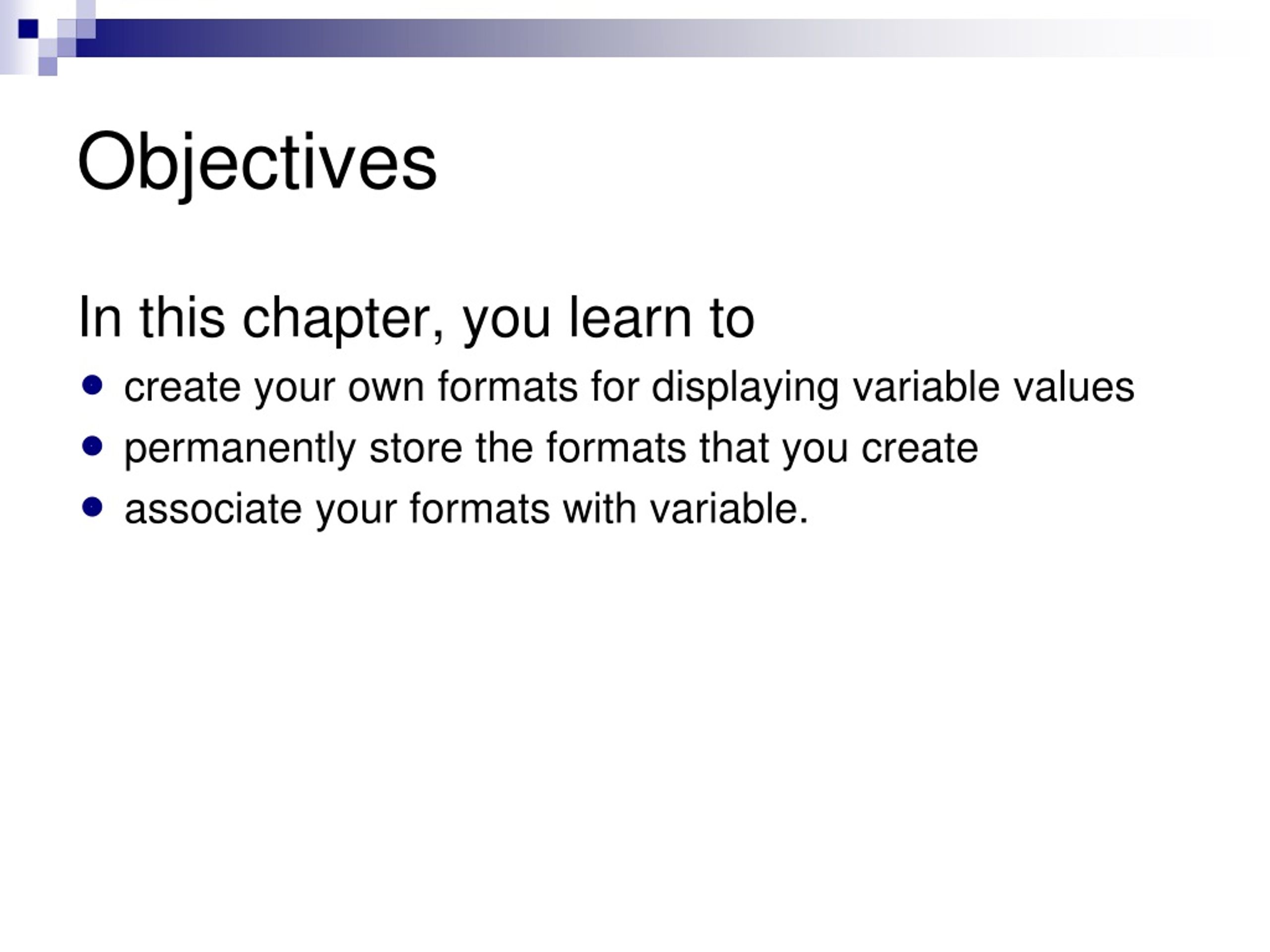 Objectives

In this chapter, you learn to

- create your own formats for displaying variable values
- permanently store the formats that you create
- associate your formats with variable.